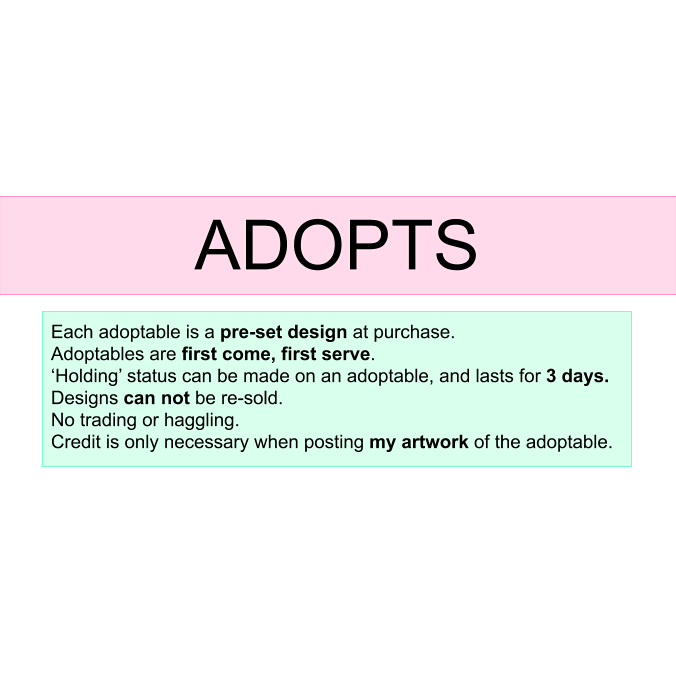 ADOPTS

Each adoptable is a pre-set design at purchase.
Adoptables are first come, first serve.
‘Holding’ status can be made on an adoptable, and lasts for 3 days.
Designs can not be re-sold.
No trading or haggling.
Credit is only necessary when posting my artwork of the adoptable.